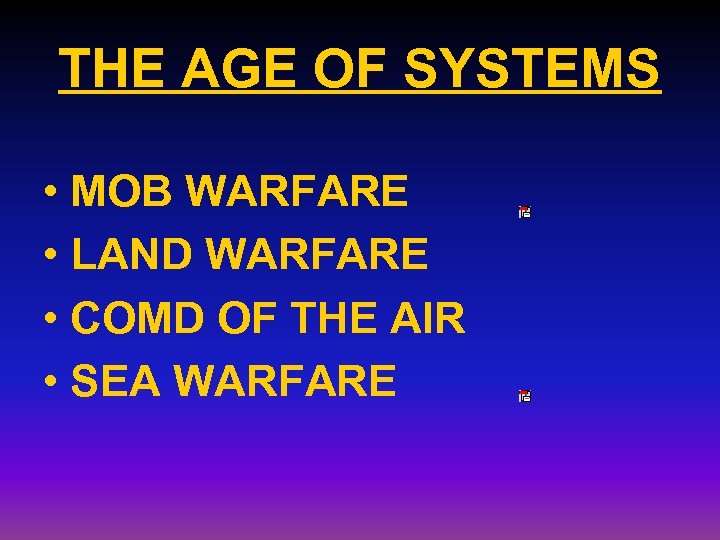 THE AGE OF SYSTEMS

• MOB WARFARE
• LAND WARFARE
• COMD OF THE AIR
• SEA WARFARE